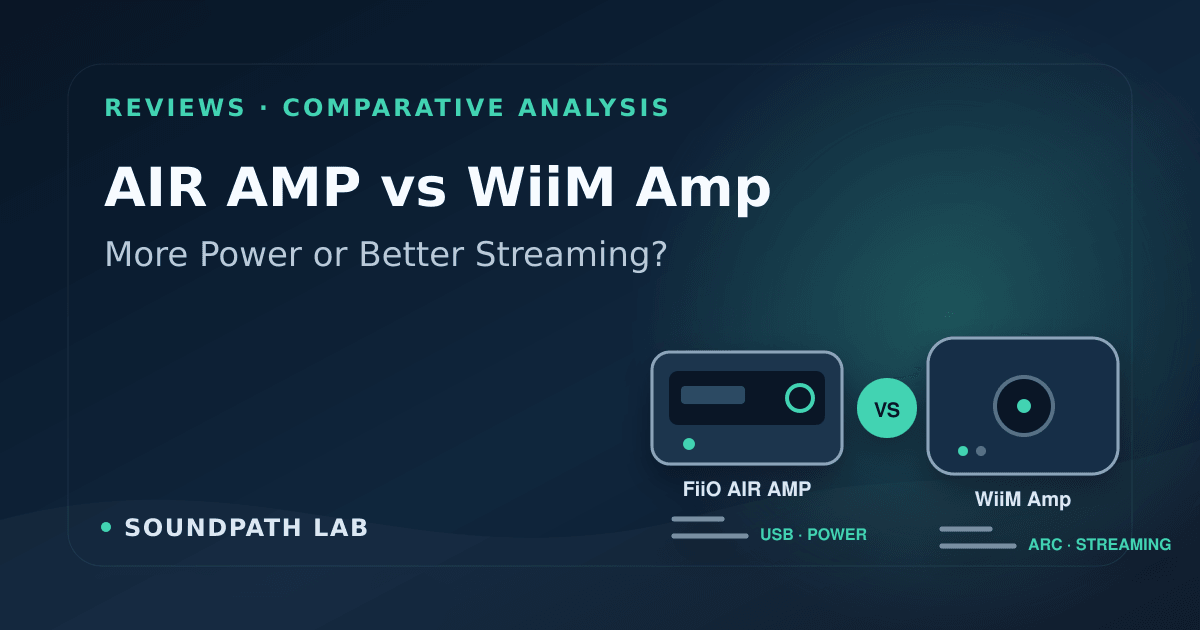 REVIEWS · COMPARATIVE ANALYSIS

AIR AMP vs WiiM Amp

More Power or Better Streaming?

VS

FiiO AIR AMP

USB · POWER

WiiM Amp

ARC · STREAMING

SOUNDPATH LAB